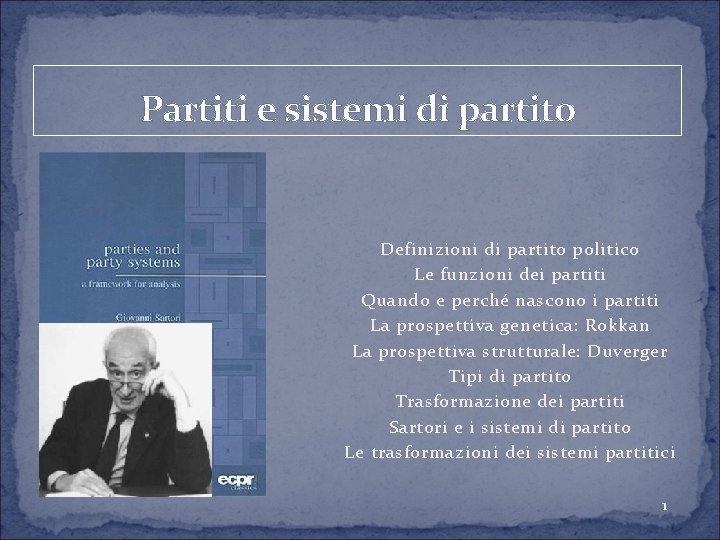 Partiti e sistemi di partito

parties and party systems
a framework for analysis
Giovanni Sartori
ecpr classics

Definizioni di partito politico
Le funzioni dei partiti
Quando e perché nascono i partiti
La prospettiva genetica: Rokkan
La prospettiva strutturale: Duverger
Tipi di partito
Trasformazione dei partiti
Sartori e i sistemi di partito
Le trasformazioni dei sistemi partitici

1